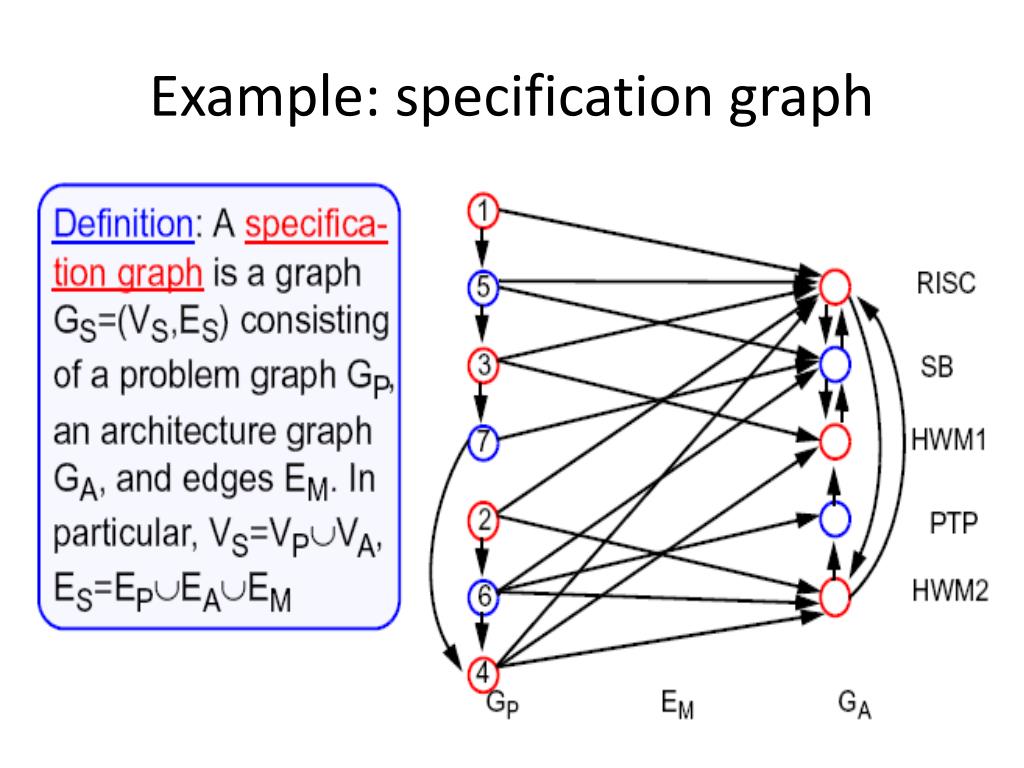 Example: specification graph

Definition: A specification graph is a graph $G_S=(V_S,E_S)$ consisting of a problem graph $G_P$, an architecture graph $G_A$, and edges $E_M$. In particular, $V_S=V_P \cup V_A$, $E_S=E_P \cup E_A \cup E_M$

1
5
3
7
2
6
4
RISC
SB
HWM1
PTP
HWM2
$G_P$
$E_M$
$G_A$